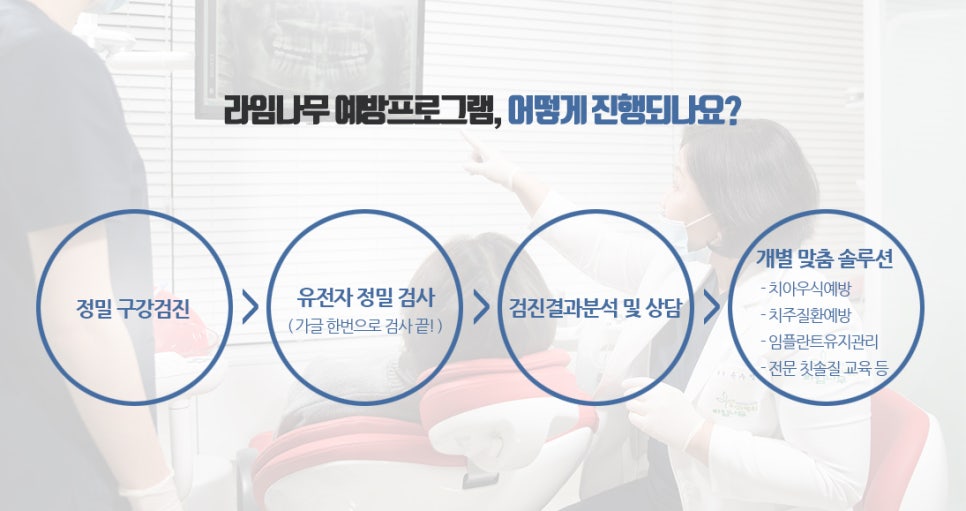 라임나무 예방프로그램, 어떻게 진행되나요?

정밀 구강검진

유전자 정밀 검사
( 가글 한번으로 검사 끝! )

검진결과분석 및 상담

개별 맞춤 솔루션
- 치아우식예방
- 치주질환예방
- 임플란트유지관리
- 전문 칫솔질 교육 등